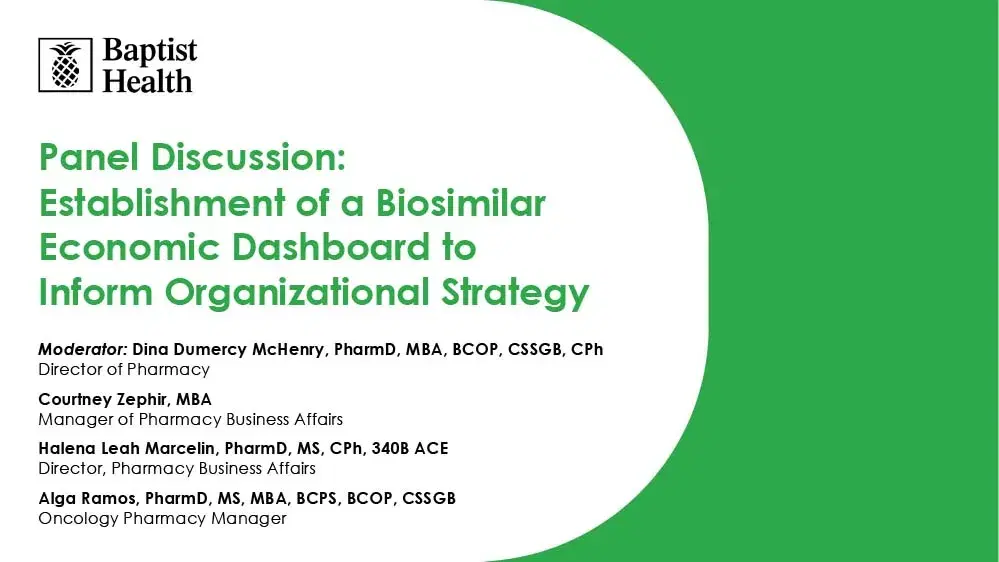 Baptist Health

Panel Discussion: Establishment of a Biosimilar Economic Dashboard to Inform Organizational Strategy

Moderator: Dina Dumercy McHenry, PharmD, MBA, BCOP, CSSGB, CPh
Director of Pharmacy

Courtney Zephir, MBA
Manager of Pharmacy Business Affairs

Halena Leah Marcelin, PharmD, MS, CPh, 340B ACE
Director, Pharmacy Business Affairs

Alga Ramos, PharmD, MS, MBA, BCPS, BCOP, CSSGB
Oncology Pharmacy Manager